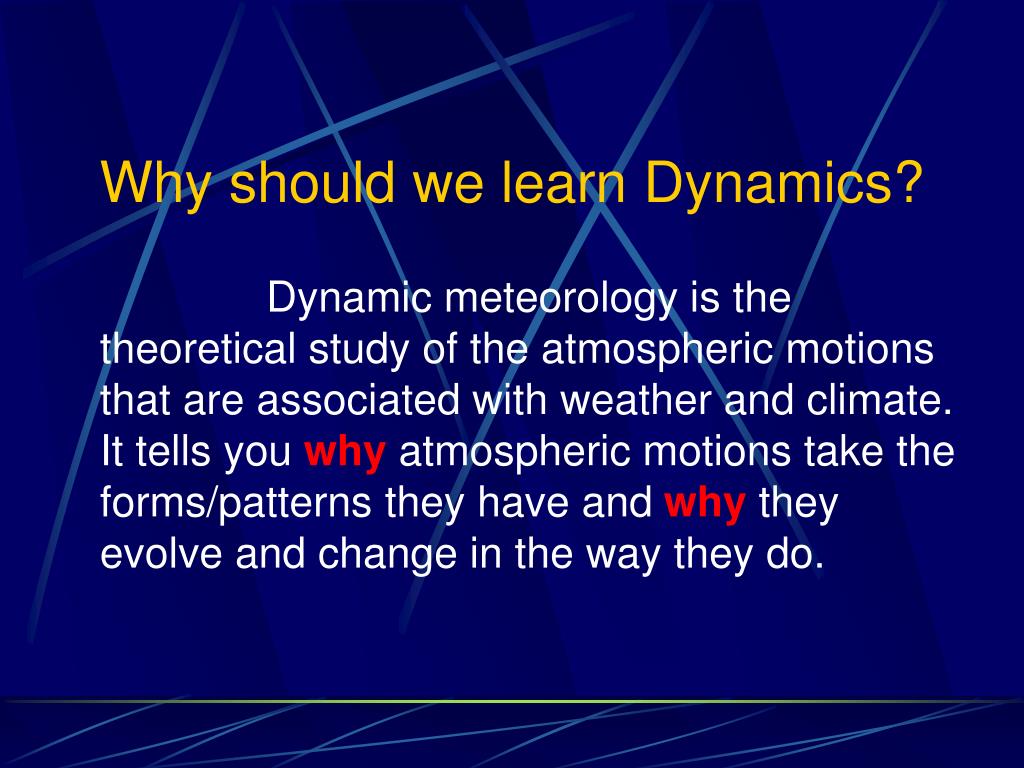 Why should we learn Dynamics?

Dynamic meteorology is the theoretical study of the atmospheric motions that are associated with weather and climate. It tells you why atmospheric motions take the forms/patterns they have and why they evolve and change in the way they do.